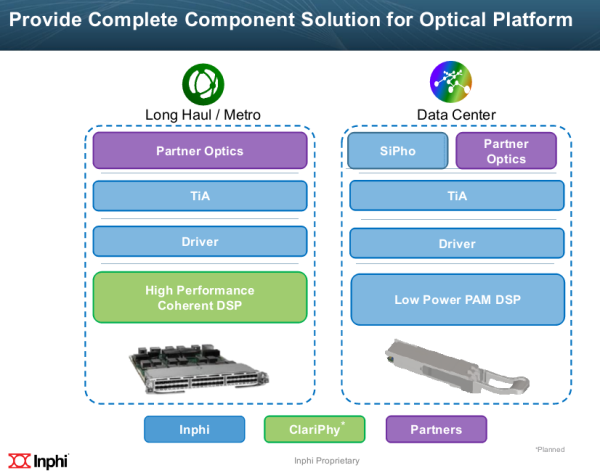 Provide Complete Component Solution for Optical Platform

Long Haul / Metro

Partner Optics

TiA

Driver

High Performance Coherent DSP

Data Center

SiPho

Partner Optics

TiA

Driver

Low Power PAM DSP

Inphi

ClariPhy*

Partners

*Planned

Inphi

Inphi Proprietary